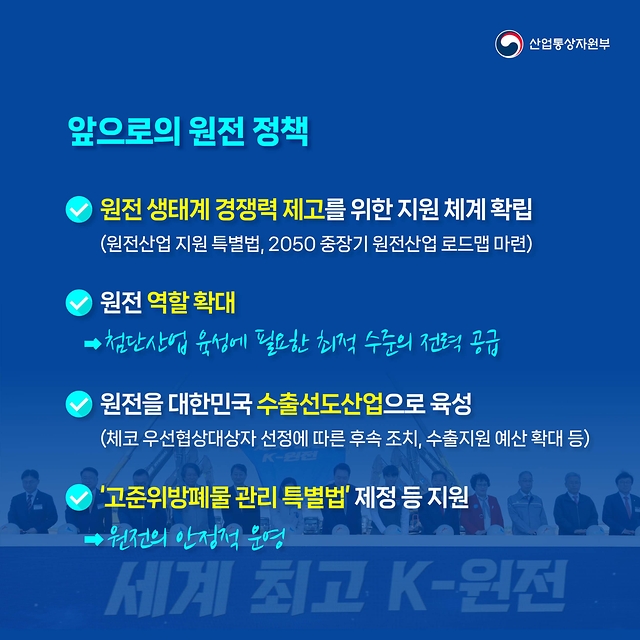 산업통상자원부

앞으로의 원전 정책

원전 생태계 경쟁력 제고를 위한 지원 체계 확립
(원전산업 지원 특별법, 2050 중장기 원전산업 로드맵 마련)

원전 역할 확대
➡ 첨단산업 육성에 필요한 최적 수준의 전력 공급

원전을 대한민국 수출선도산업으로 육성
(체코 우선협상대상자 선정에 따른 후속 조치, 수출지원 예산 확대 등)

'고준위방폐물 관리 특별법' 제정 등 지원
➡ 원전의 안정적 운영

K-원전

세계 최고 K-원전